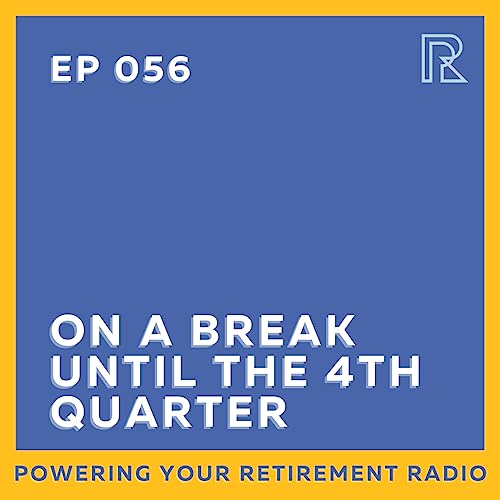 EP 056

R

ON A BREAK UNTIL THE 4TH QUARTER

POWERING YOUR RETIREMENT RADIO